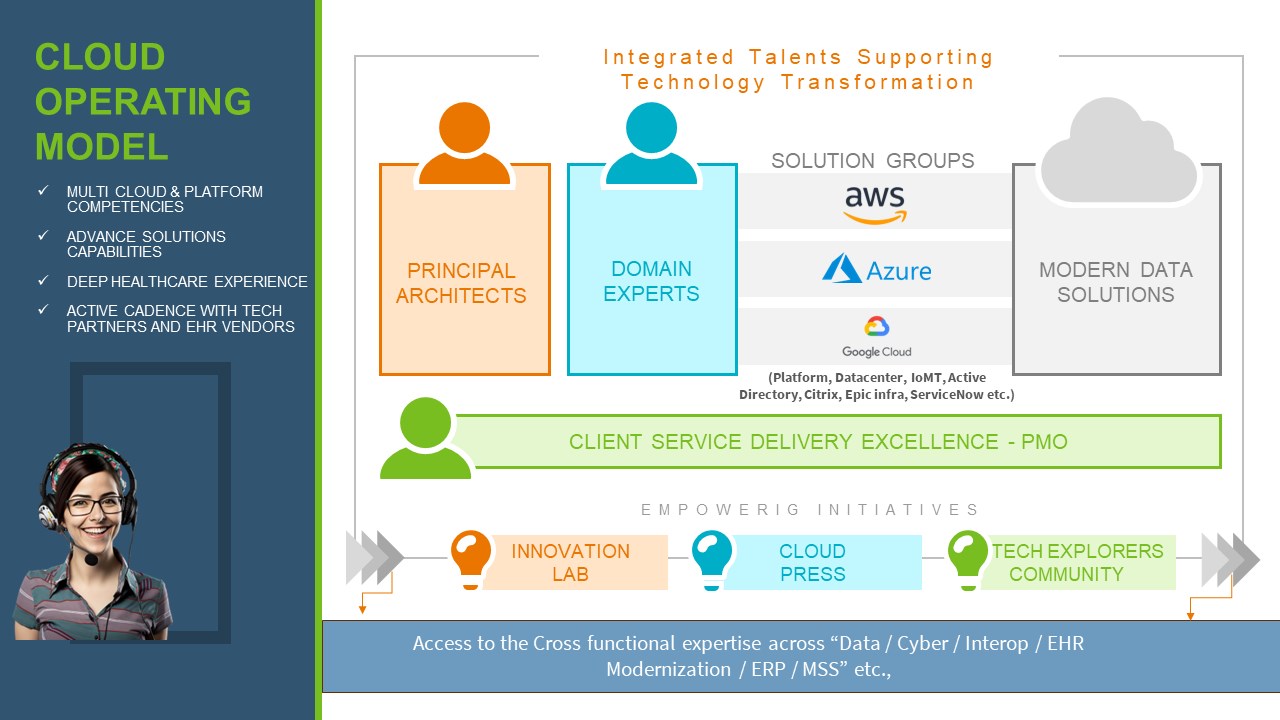 CLOUD OPERATING MODEL

✓ MULTI CLOUD & PLATFORM COMPETENCIES

✓ ADVANCE SOLUTIONS CAPABILITIES

✓ DEEP HEALTHCARE EXPERIENCE

✓ ACTIVE CADENCE WITH TECH PARTNERS AND EHR VENDORS

Integrated Talents Supporting Technology Transformation

PRINCIPAL ARCHITECTS

DOMAIN EXPERTS

SOLUTION GROUPS

aws

Azure

Google Cloud

(Platform, Datacenter, IoMT, Active Directory, Citrix, Epic infra, ServiceNow etc.)

MODERN DATA SOLUTIONS

CLIENT SERVICE DELIVERY EXCELLENCE - PMO

EMPOWERIG INITIATIVES

INNOVATION LAB

CLOUD PRESS

TECH EXPLORERS COMMUNITY

Access to the Cross functional expertise across “Data / Cyber / Interop / EHR Modernization / ERP / MSS” etc.,